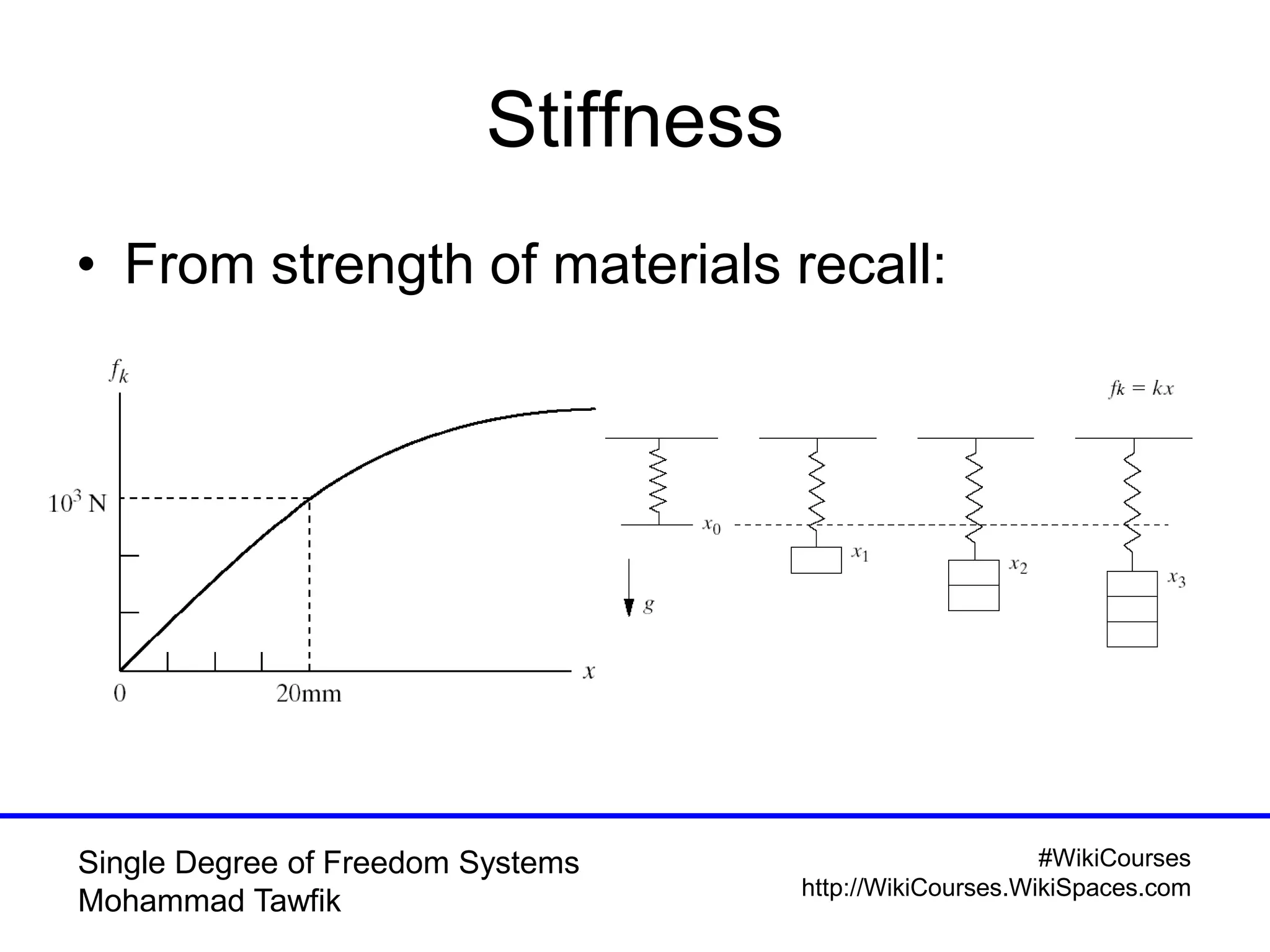 Stiffness

• From strength of materials recall:

$f_k$

$10^3$ N

0

20mm

$x$

$f_k = kx$

$x_0$

$x_1$

$x_2$

$x_3$

$g$

Single Degree of Freedom Systems
Mohammad Tawfik

#WikiCourses
http://WikiCourses.WikiSpaces.com